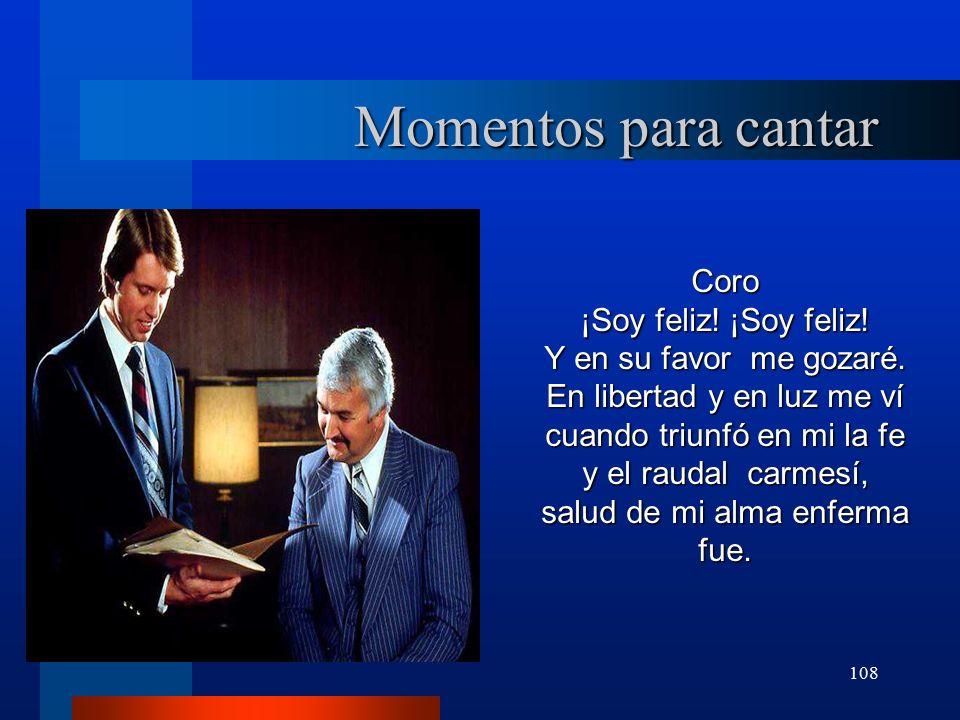 Momentos para cantar

Coro
¡Soy feliz! ¡Soy feliz!
Y en su favor me gozaré.
En libertad y en luz me ví
cuando triunfó en mi la fe
y el raudal carmesí,
salud de mi alma enferma
fue.

108